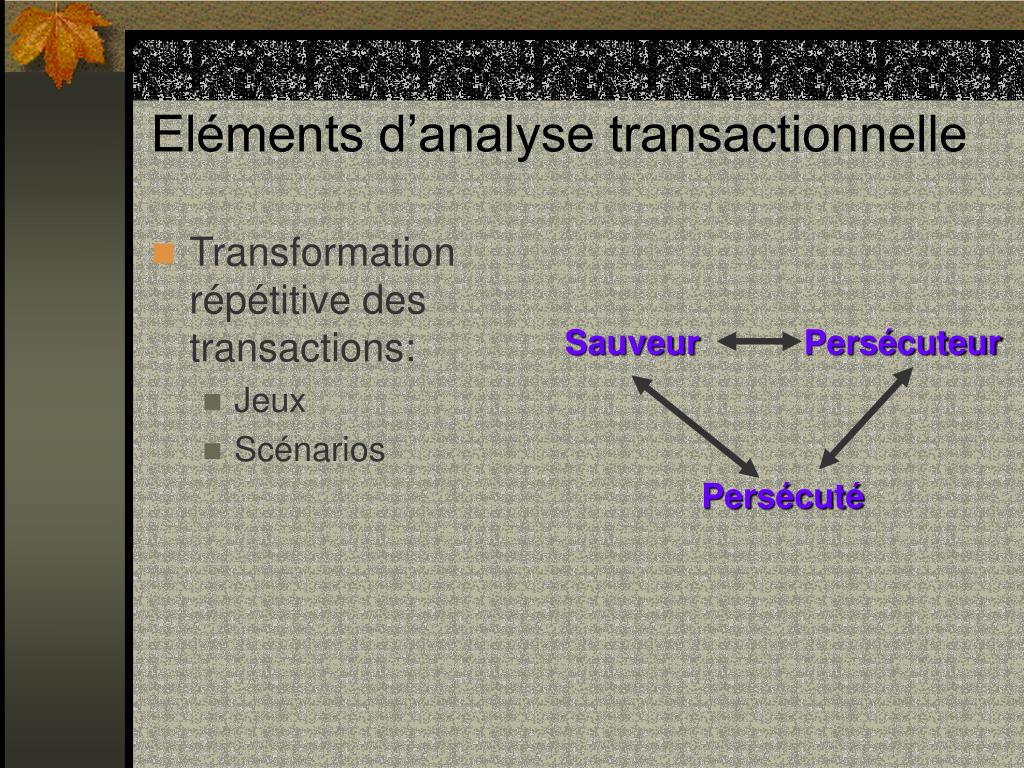 Eléments d’analyse transactionnelle

Transformation répétitive des transactions:

Jeux

Scénarios

Sauveur

Persécuteur

Persécuté